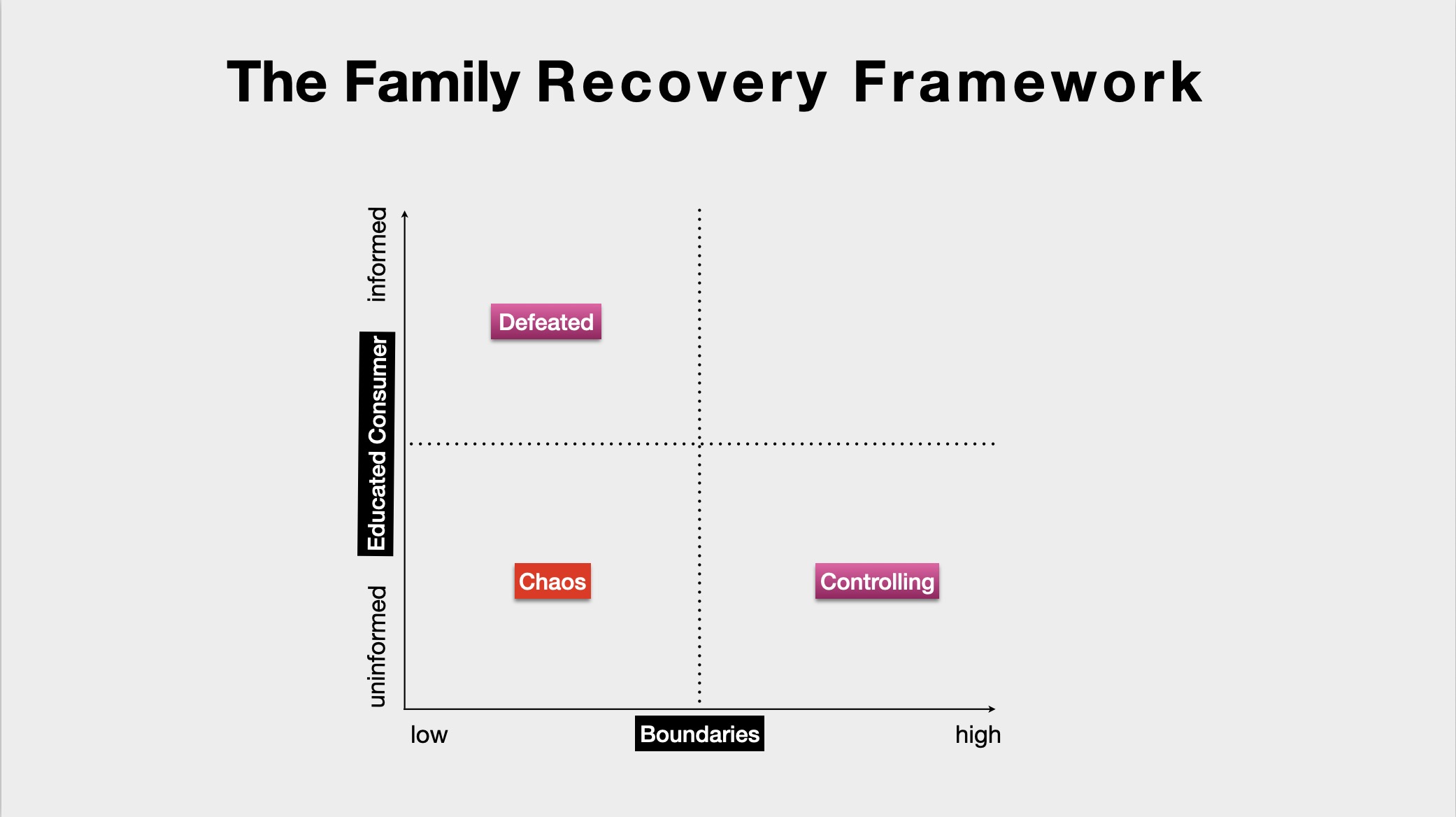 The Family Recovery Framework

informed

Educated Consumer

uninformed

Defeated

Chaos

Controlling

low

Boundaries

high